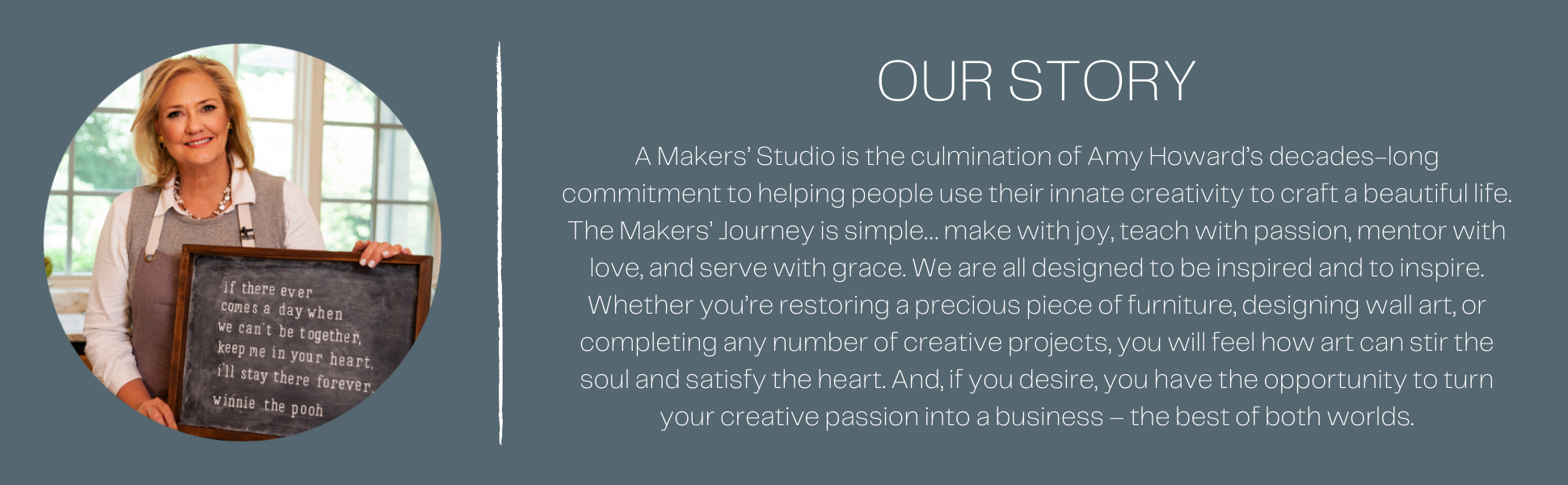 if there ever comes a day when we can't be together, keep me in your heart, i'll stay there forever.
winnie the pooh

OUR STORY

A Makers' Studio is the culmination of Amy Howard's decades-long commitment to helping people use their innate creativity to craft a beautiful life. The Makers' Journey is simple... make with joy, teach with passion, mentor with love, and serve with grace. We are all designed to be inspired and to inspire. Whether you're restoring a precious piece of furniture, designing wall art, or completing any number of creative projects, you will feel how art can stir the soul and satisfy the heart. And, if you desire, you have the opportunity to turn your creative passion into a business – the best of both worlds.